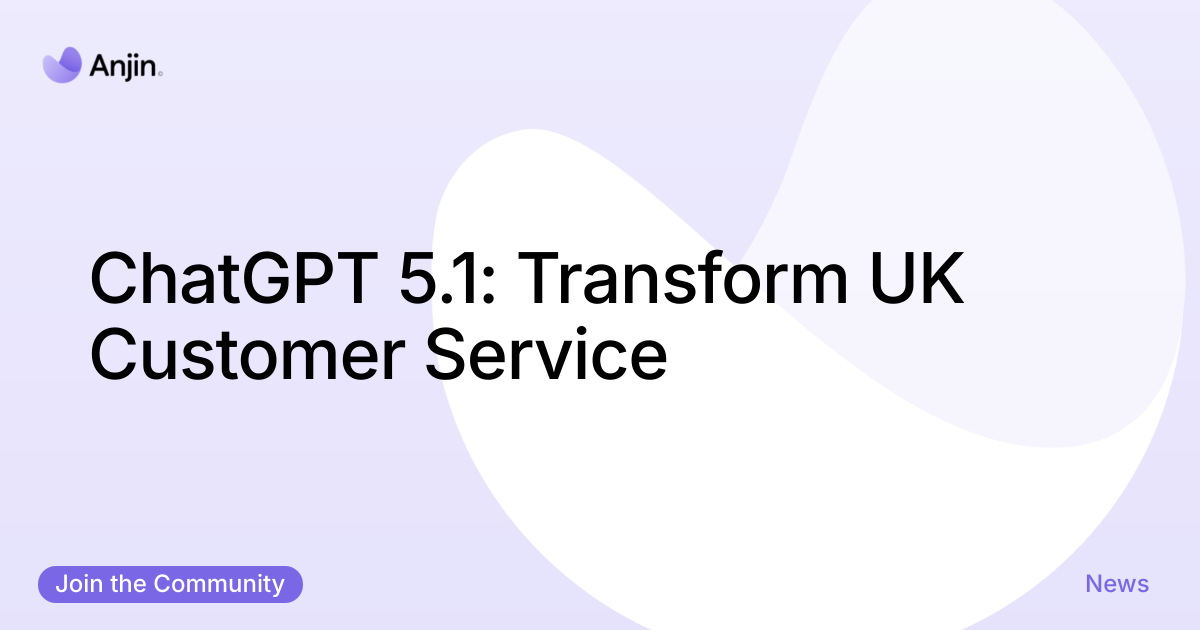 Anjin

ChatGPT 5.1: Transform UK Customer Service

Join the Community

News